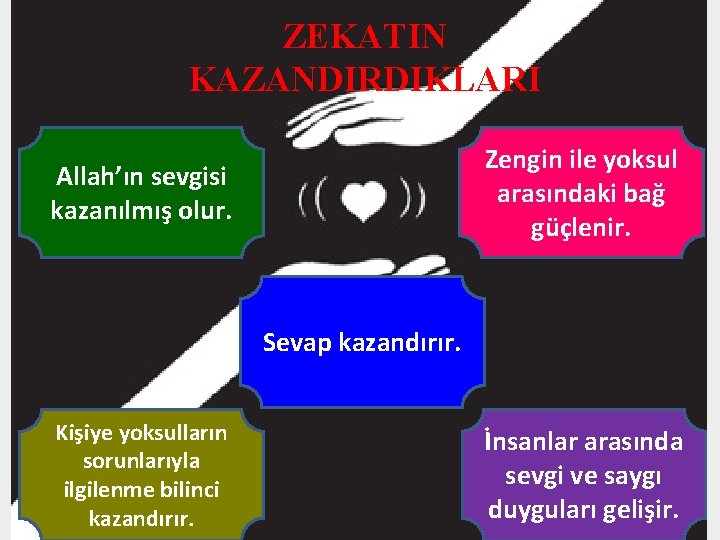 ZEKATIN KAZANDIRDIKLARI

Allah'ın sevgisi kazanılmış olur.

Zengin ile yoksul arasındaki bağ güçlenir.

Sevap kazandırır.

Kişiye yoksulların sorunlarıyla ilgilenme bilinci kazandırır.

İnsanlar arasında sevgi ve saygı duyguları gelişir.